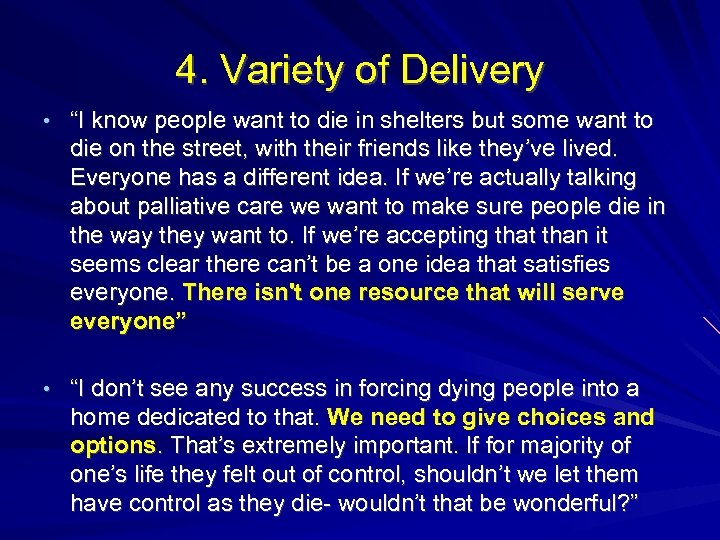 4. Variety of Delivery

• “I know people want to die in shelters but some want to die on the street, with their friends like they’ve lived. Everyone has a different idea. If we’re actually talking about palliative care we want to make sure people die in the way they want to. If we’re accepting that than it seems clear there can’t be a one idea that satisfies everyone. There isn't one resource that will serve everyone”

• “I don’t see any success in forcing dying people into a home dedicated to that. We need to give choices and options. That’s extremely important. If for majority of one’s life they felt out of control, shouldn’t we let them have control as they die- wouldn’t that be wonderful?”